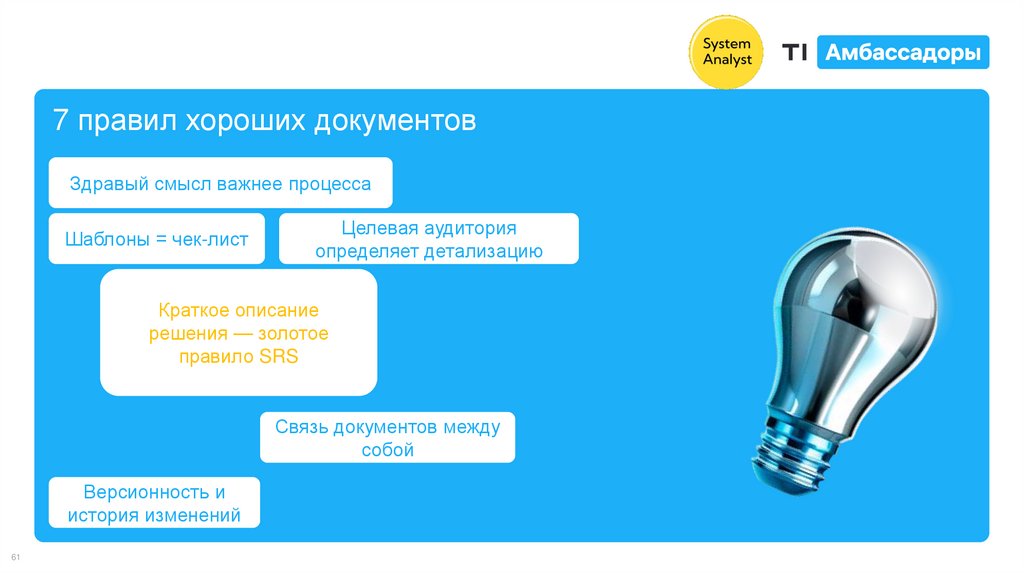 System Analyst

TI Амбассадоры

7 правил хороших документов

Здравый смысл важнее процесса

Шаблоны = чек-лист

Целевая аудитория определяет детализацию

Краткое описание решения — золотое правило SRS

Связь документов между собой

Версионность и история изменений

61